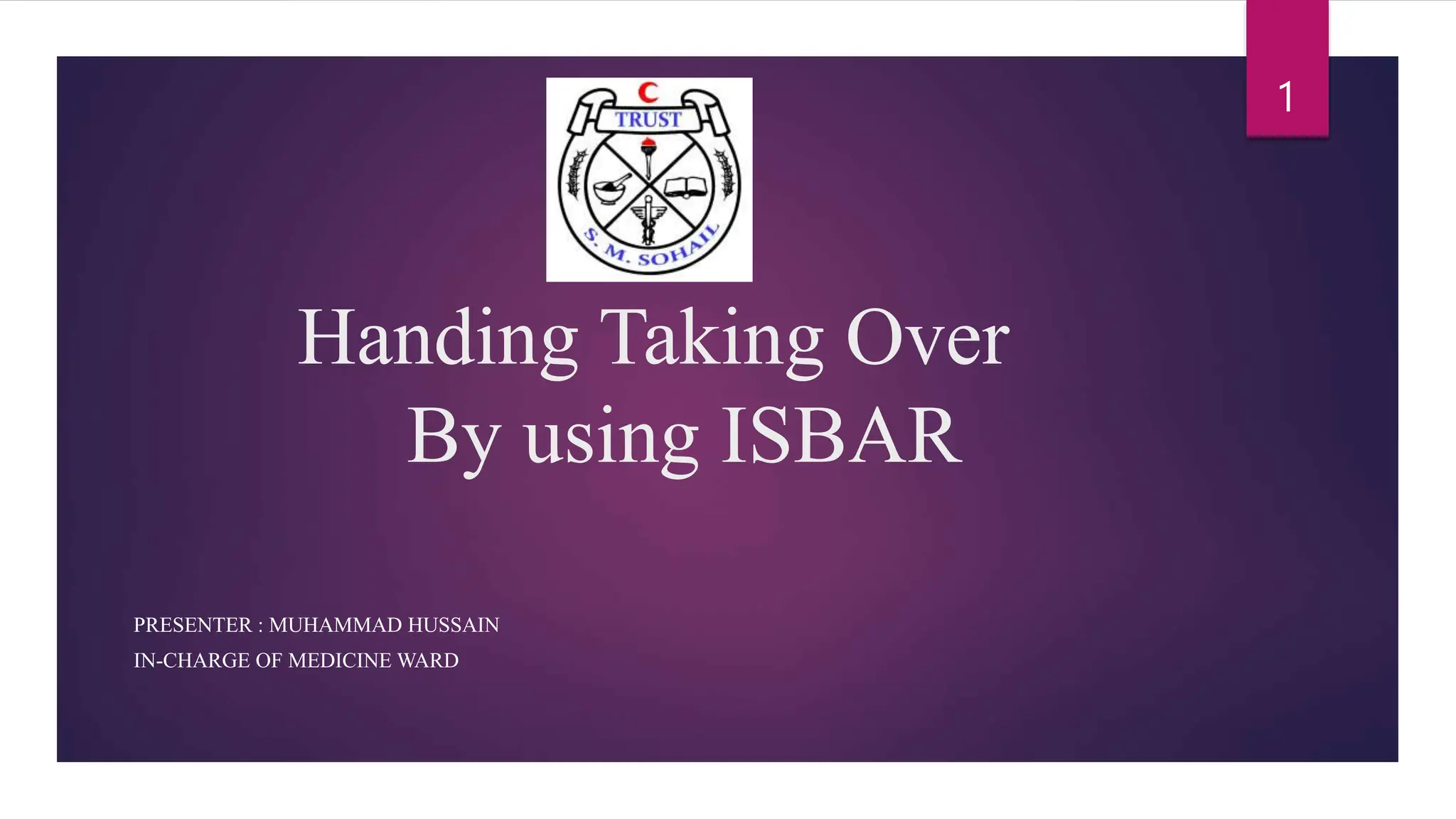 1

TRUST

S. M. SOHAIL

Handing Taking Over
By using ISBAR

PRESENTER : MUHAMMAD HUSSAIN
IN-CHARGE OF MEDICINE WARD